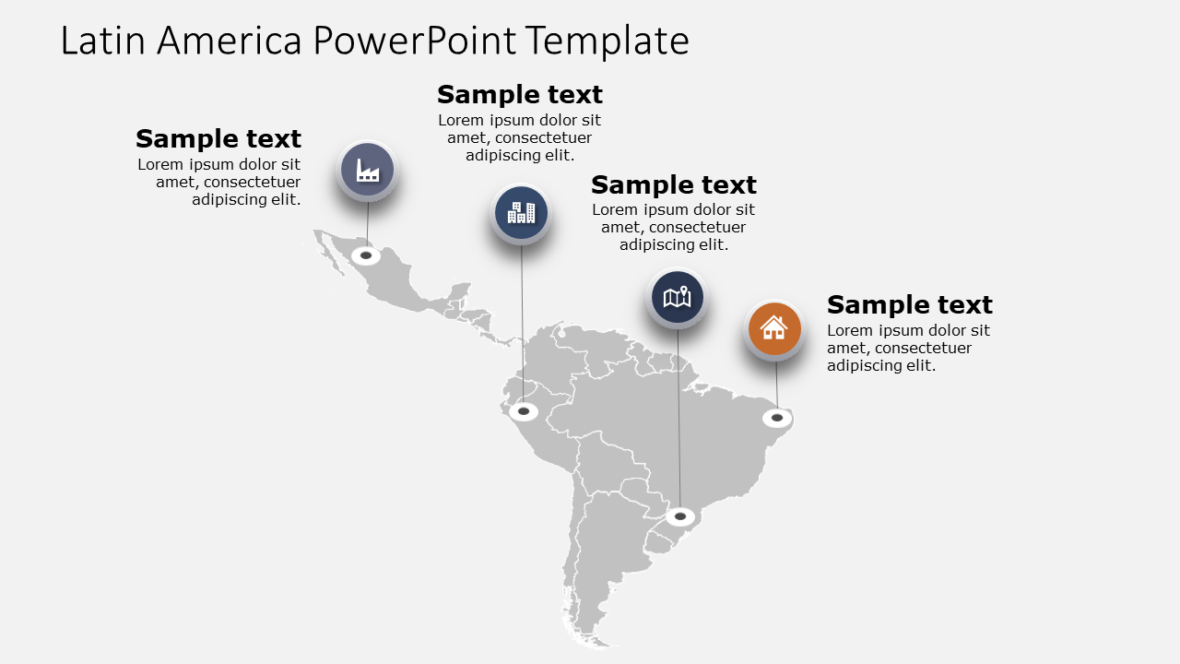 Latin America PowerPoint Template

Sample text
Lorem ipsum dolor sit amet, consectetuer adipiscing elit.

Sample text
Lorem ipsum dolor sit amet, consectetuer adipiscing elit.

Sample text
Lorem ipsum dolor sit amet, consectetuer adipiscing elit.

Sample text
Lorem ipsum dolor sit amet, consectetuer adipiscing elit.